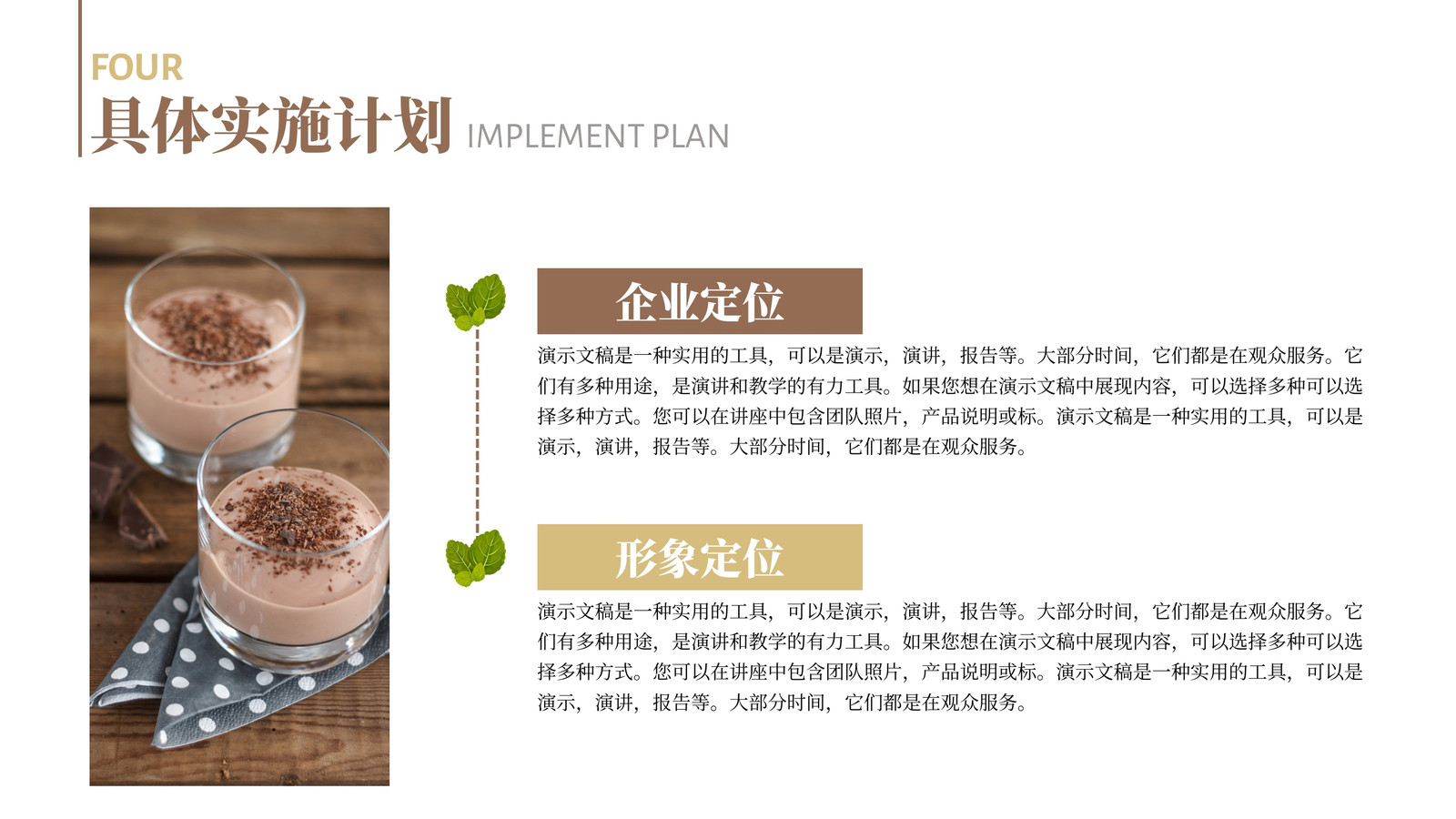 FOUR
具体实施计划 IMPLEMENT PLAN

企业定位

演示文稿是一种实用的工具，可以是演示，演讲，报告等。大部分时间，它们都是在观众服务。它们有多种用途，是演讲和教学的有力工具。如果您想在演示文稿中展现内容，可以选择多种可以选择多种方式。您可以在讲座中包含团队照片，产品说明或标。演示文稿是一种实用的工具，可以是演示，演讲，报告等。大部分时间，它们都是在观众服务。

形象定位

演示文稿是一种实用的工具，可以是演示，演讲，报告等。大部分时间，它们都是在观众服务。它们有多种用途，是演讲和教学的有力工具。如果您想在演示文稿中展现内容，可以选择多种可以选择多种方式。您可以在讲座中包含团队照片，产品说明或标。演示文稿是一种实用的工具，可以是演示，演讲，报告等。大部分时间，它们都是在观众服务。